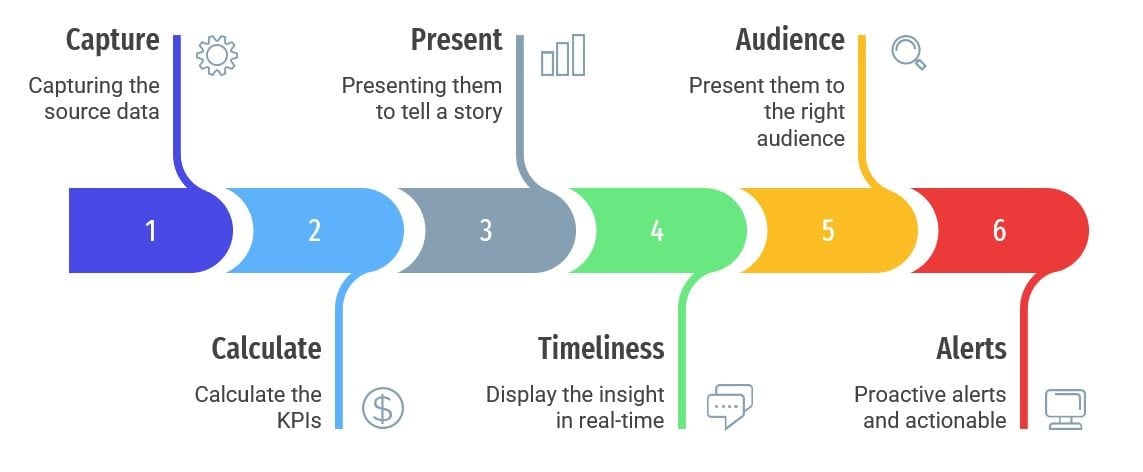 Capture
Capturing the source data

Present
Presenting them to tell a story

Audience
Present them to the right audience

1

2

3

4

5

6

Calculate
Calculate the KPIs

Timeliness
Display the insight in real-time

Alerts
Proactive alerts and actionable